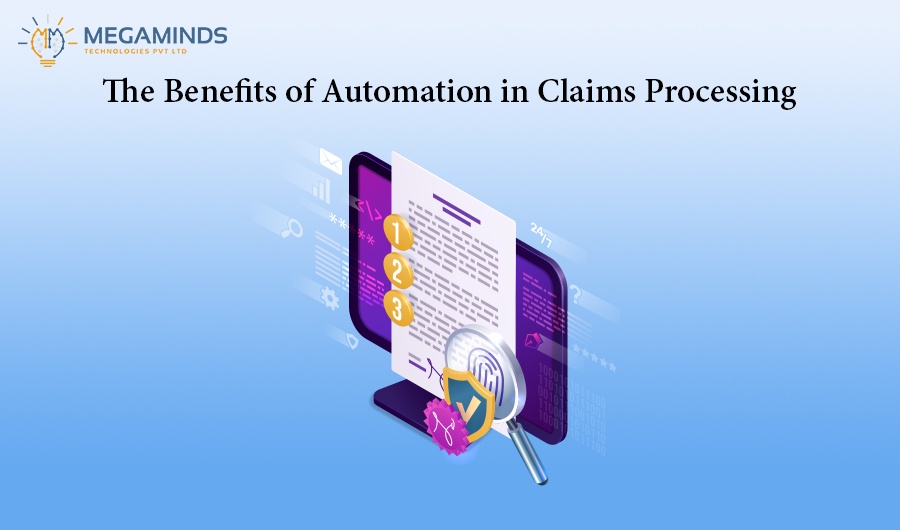 MEGAMINDS
TECHNOLOGIES PVT LTD

The Benefits of Automation in Claims Processing

1
2
3
24/7